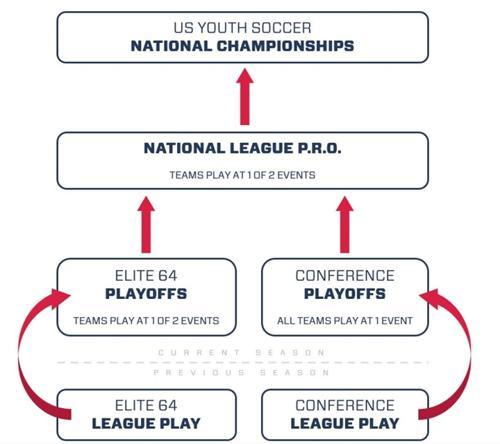 US YOUTH SOCCER
NATIONAL CHAMPIONSHIPS

NATIONAL LEAGUE P.R.O.
TEAMS PLAY AT 1 OF 2 EVENTS

ELITE 64
PLAYOFFS
TEAMS PLAY AT 1 OF 2 EVENTS

CONFERENCE
PLAYOFFS
ALL TEAMS PLAY AT 1 EVENT

CURRENT SEASON
PREVIOUS SEASON

ELITE 64
LEAGUE PLAY

CONFERENCE
LEAGUE PLAY